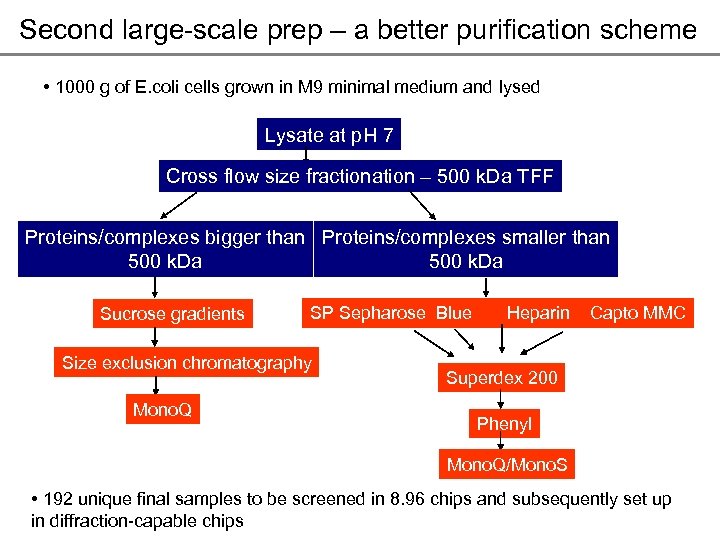 Second large-scale prep – a better purification scheme

• 1000 g of E.coli cells grown in M9 minimal medium and lysed

Lysate at pH 7

Cross flow size fractionation – 500 kDa TFF

Proteins/complexes bigger than 500 kDa

Sucrose gradients

Size exclusion chromatography

MonoQ

Proteins/complexes smaller than 500 kDa

SP Sepharose Blue Heparin Capto MMC

Superdex 200

Phenyl

MonoQ/MonoS

• 192 unique final samples to be screened in 8.96 chips and subsequently set up in diffraction-capable chips